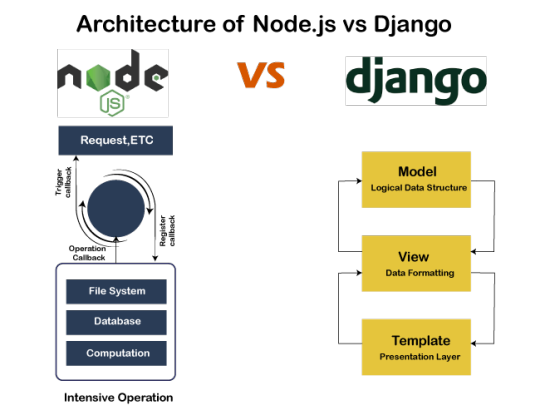 Architecture of Node.js vs Django

node
JS

VS

django

Request,ETC

Trigger callback

Register callback

Operation Callback

File System

Database

Computation

Intensive Operation

Model
Logical Data Structure

View
Data Formatting

Template
Presentation Layer